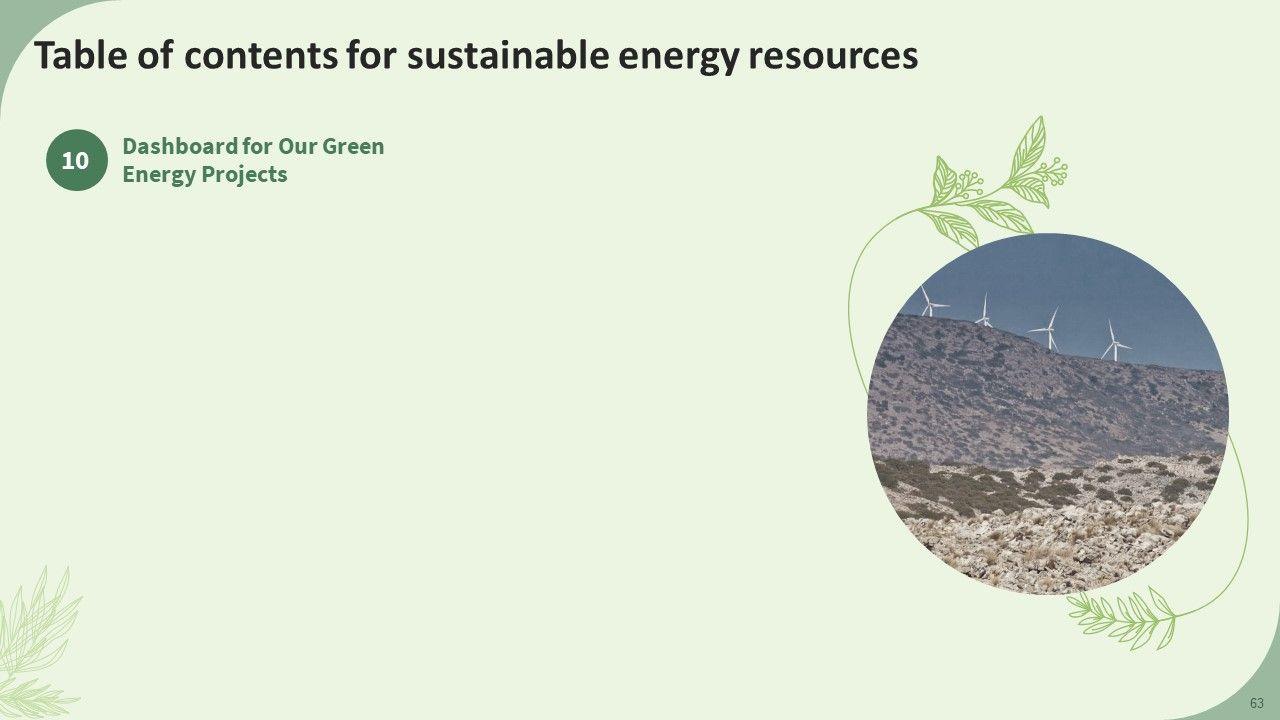 Table of contents for sustainable energy resources

10

Dashboard for Our Green Energy Projects

63